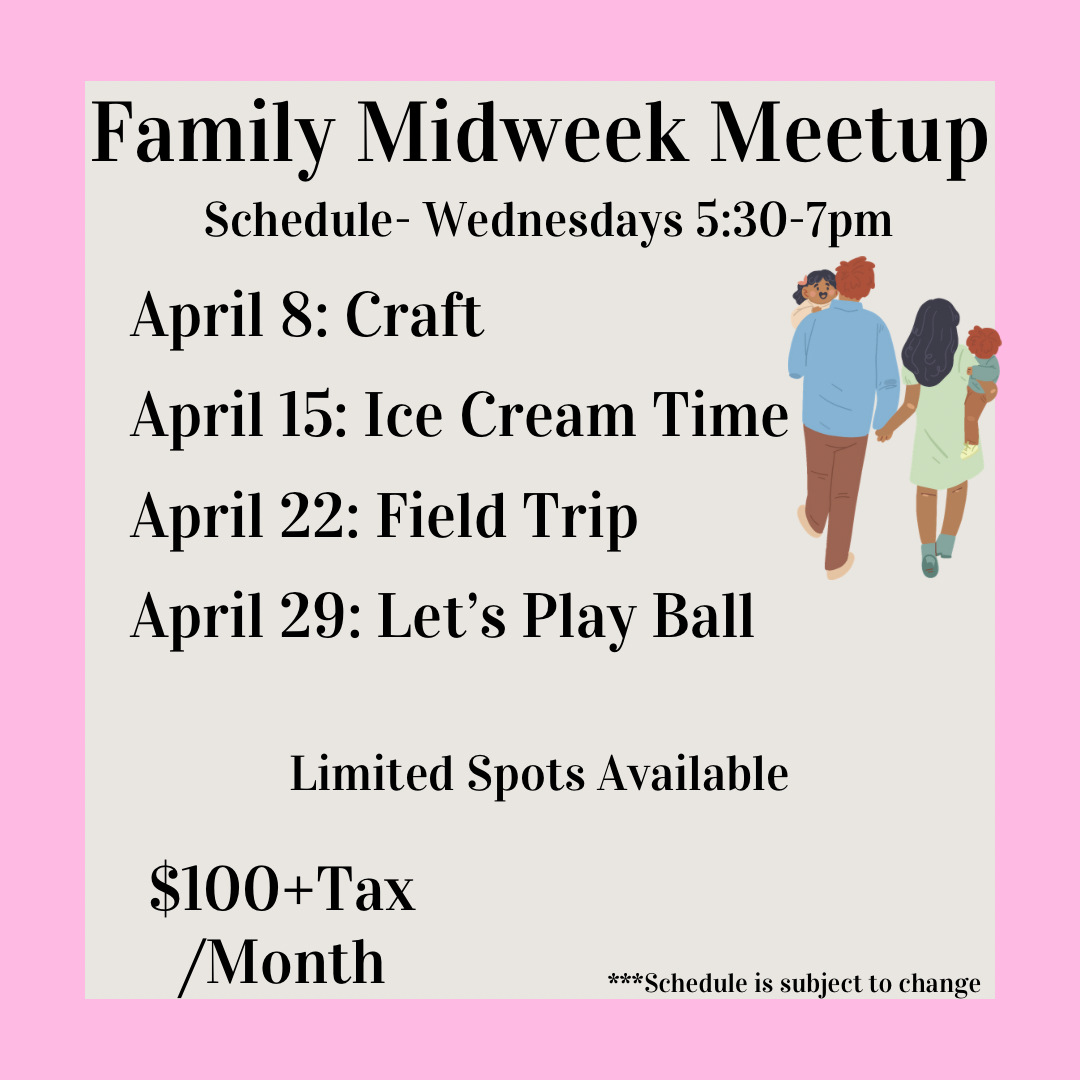 Family Midweek Meetup
Schedule- Wednesdays 5:30-7pm

April 8: Craft
April 15: Ice Cream Time
April 22: Field Trip
April 29: Let's Play Ball

Limited Spots Available

\$100+Tax
/Month

***Schedule is subject to change